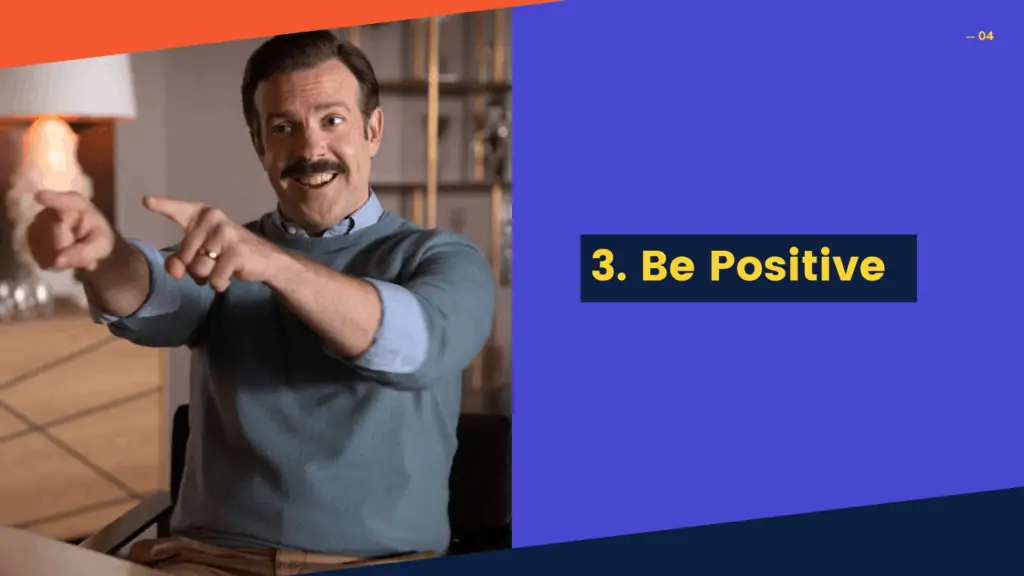 — 04

3. Be Positive